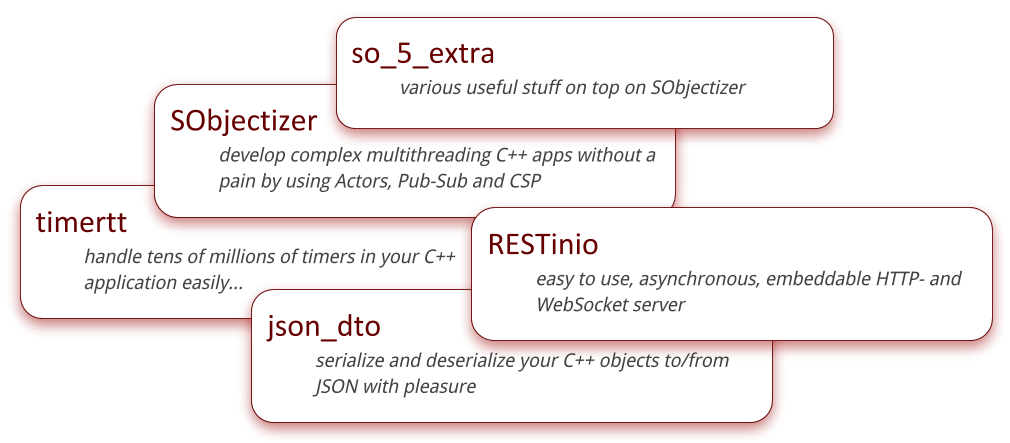 so_5_extra

various useful stuff on top on SObjectizer

SObjectizer

develop complex multithreading C++ apps without a pain by using Actors, Pub-Sub and CSP

timertt

handle tens of millions of timers in your C++ application easily...

RESTinio

easy to use, asynchronous, embeddable HTTP- and WebSocket server

json_dto

serialize and deserialize your C++ objects to/from JSON with pleasure